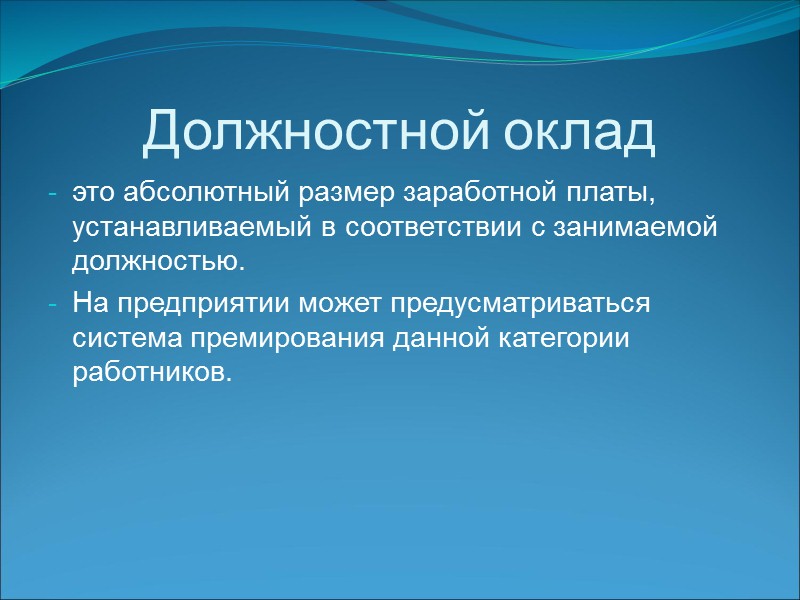 Должностной оклад

- это абсолютный размер заработной платы, устанавливаемый в соответствии с занимаемой должностью.
- На предприятии может предусматриваться система премирования данной категории работников.